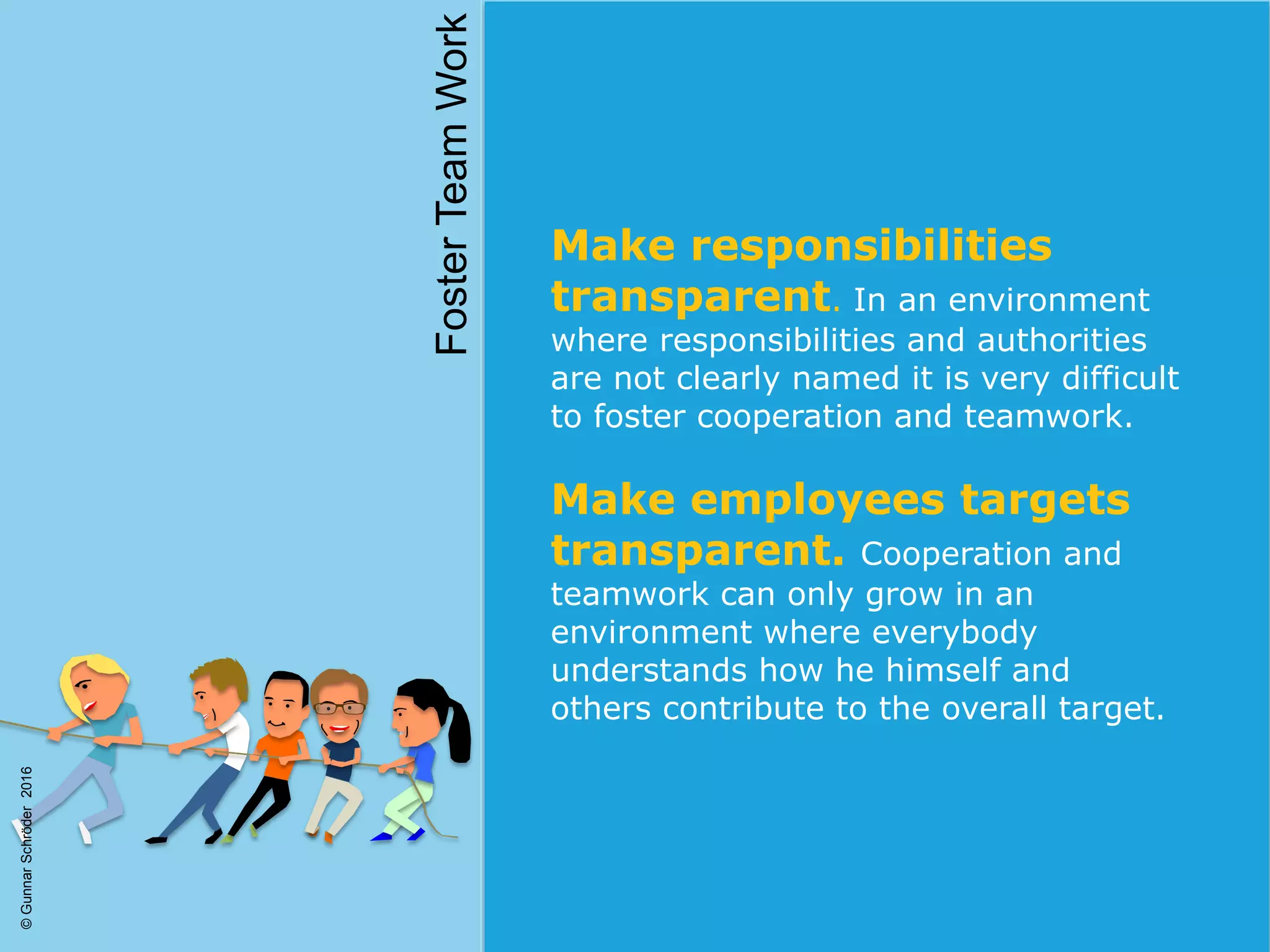 Foster Team Work

Make responsibilities transparent. In an environment where responsibilities and authorities are not clearly named it is very difficult to foster cooperation and teamwork.

Make employees targets transparent. Cooperation and teamwork can only grow in an environment where everybody understands how he himself and others contribute to the overall target.

© Gunnar Schröder 2016